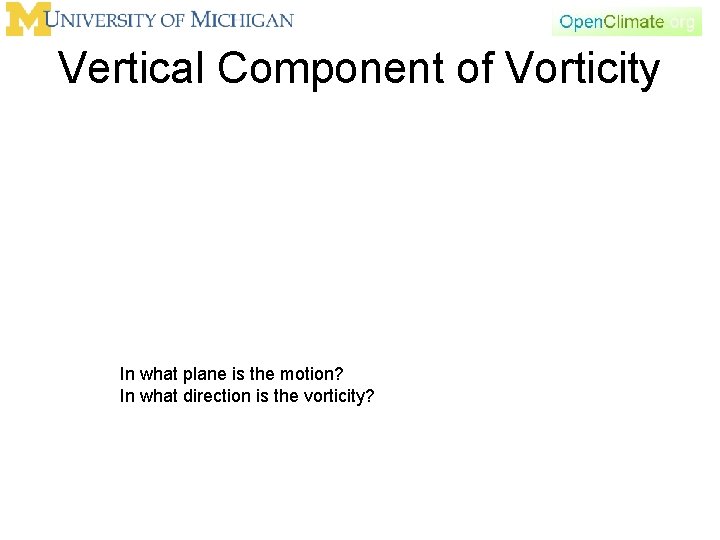 M UNIVERSITY OF MICHIGAN

OpenClimate.org

Vertical Component of Vorticity

In what plane is the motion?
In what direction is the vorticity?